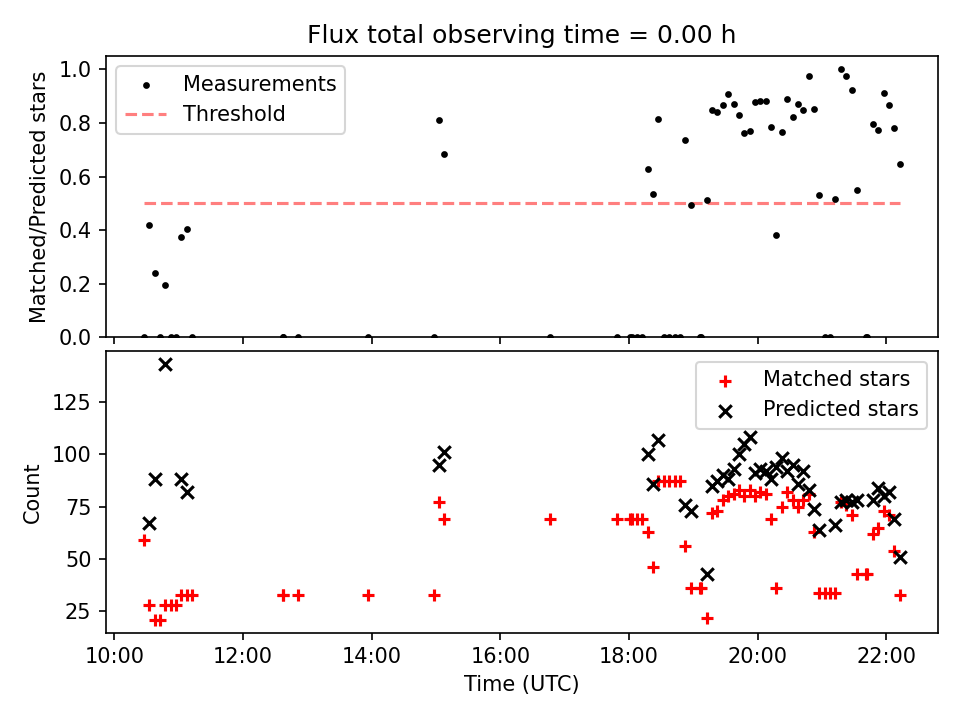 Flux total observing time = 0.00 h

Measurements
Threshold

Matched/Predicted stars

1.0
0.8
0.6
0.4
0.2
0.0

Matched stars
Predicted stars

Count

125
100
75
50
25

10:00
12:00
14:00
16:00
18:00
20:00
22:00

Time (UTC)